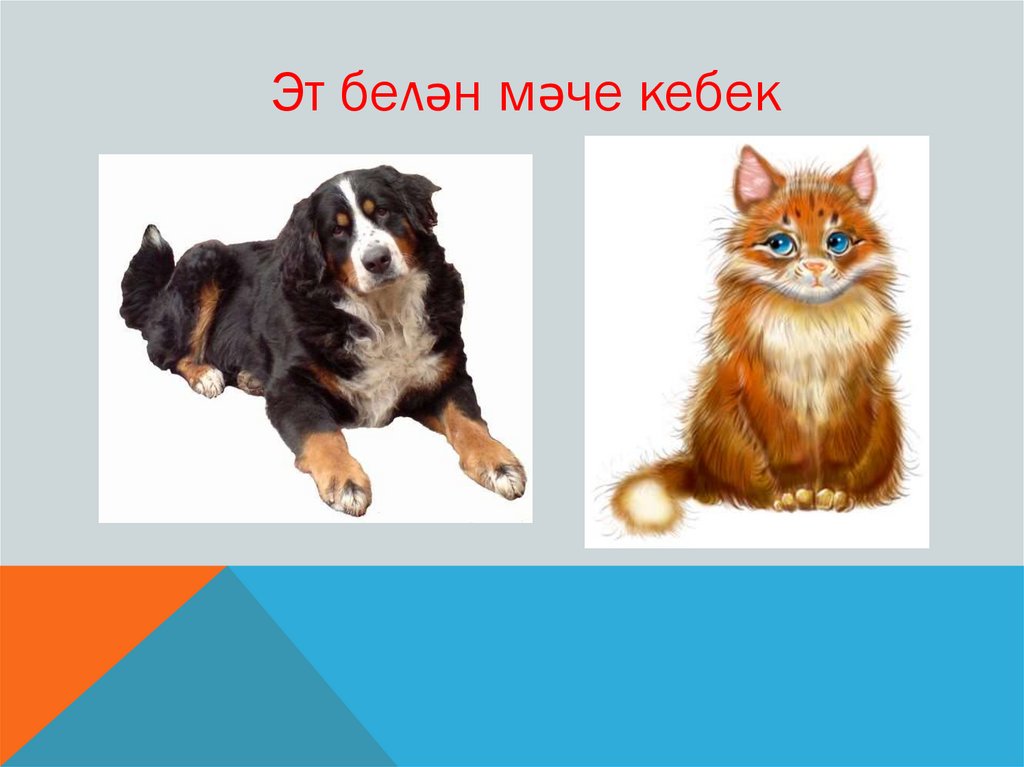 Эт белән мәче кебек